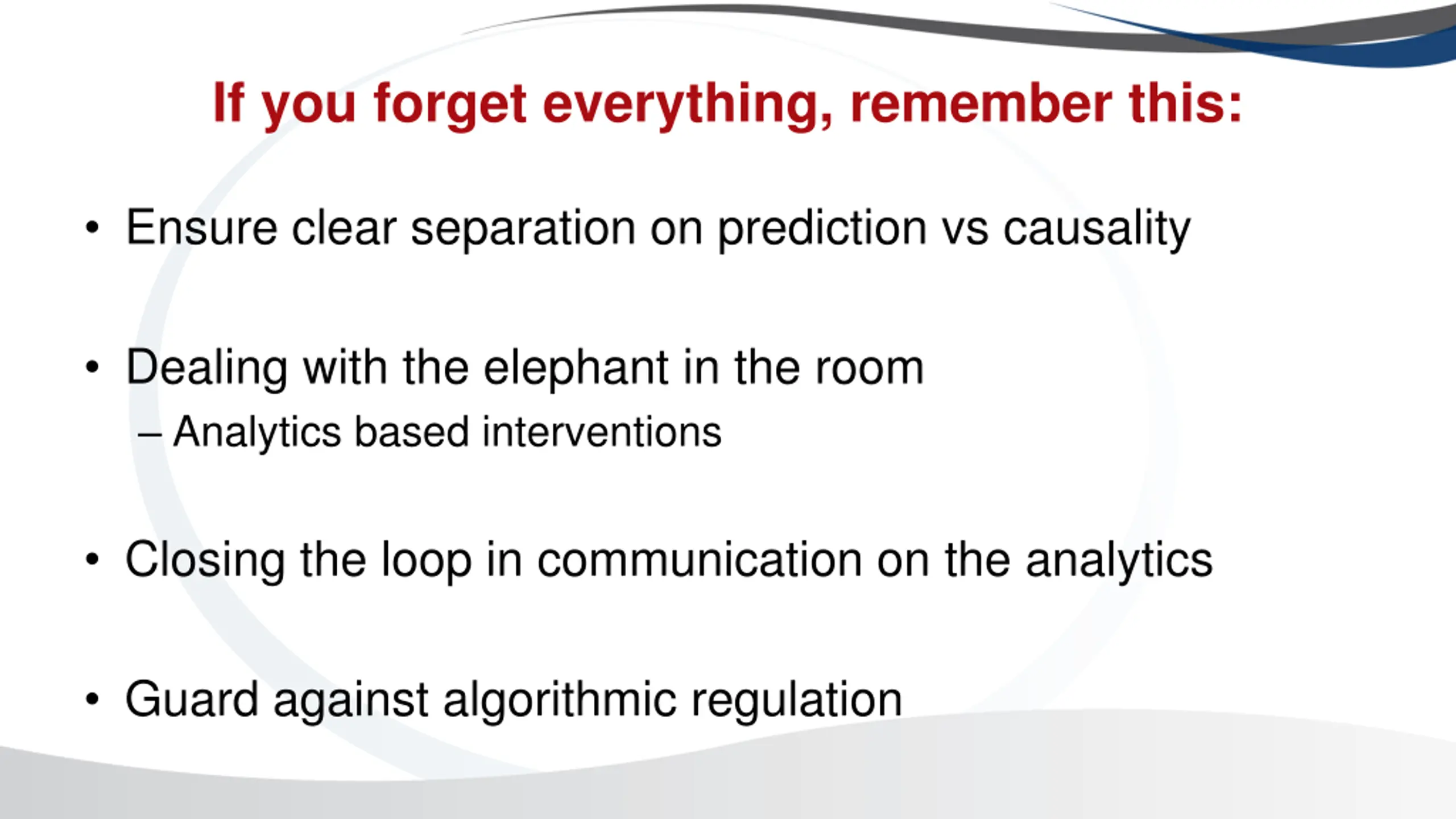 If you forget everything, remember this:

• Ensure clear separation on prediction vs causality

• Dealing with the elephant in the room
– Analytics based interventions

• Closing the loop in communication on the analytics

• Guard against algorithmic regulation